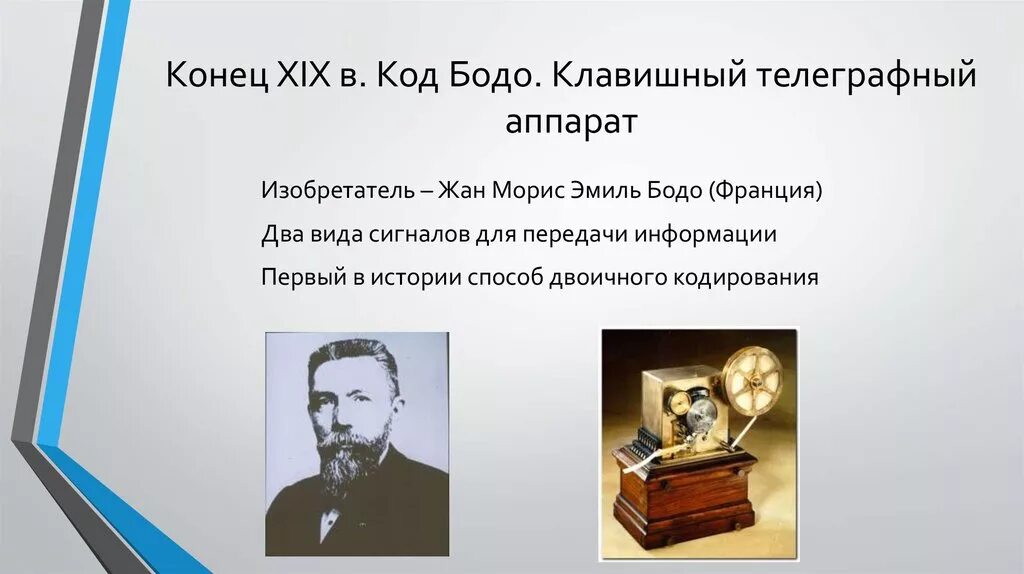 Конец XIX в. Код Бодо. Клавишный телеграфный аппарат

Изобретатель – Жан Морис Эмиль Бодо (Франция)

Два вида сигналов для передачи информации

Первый в истории способ двоичного кодирования